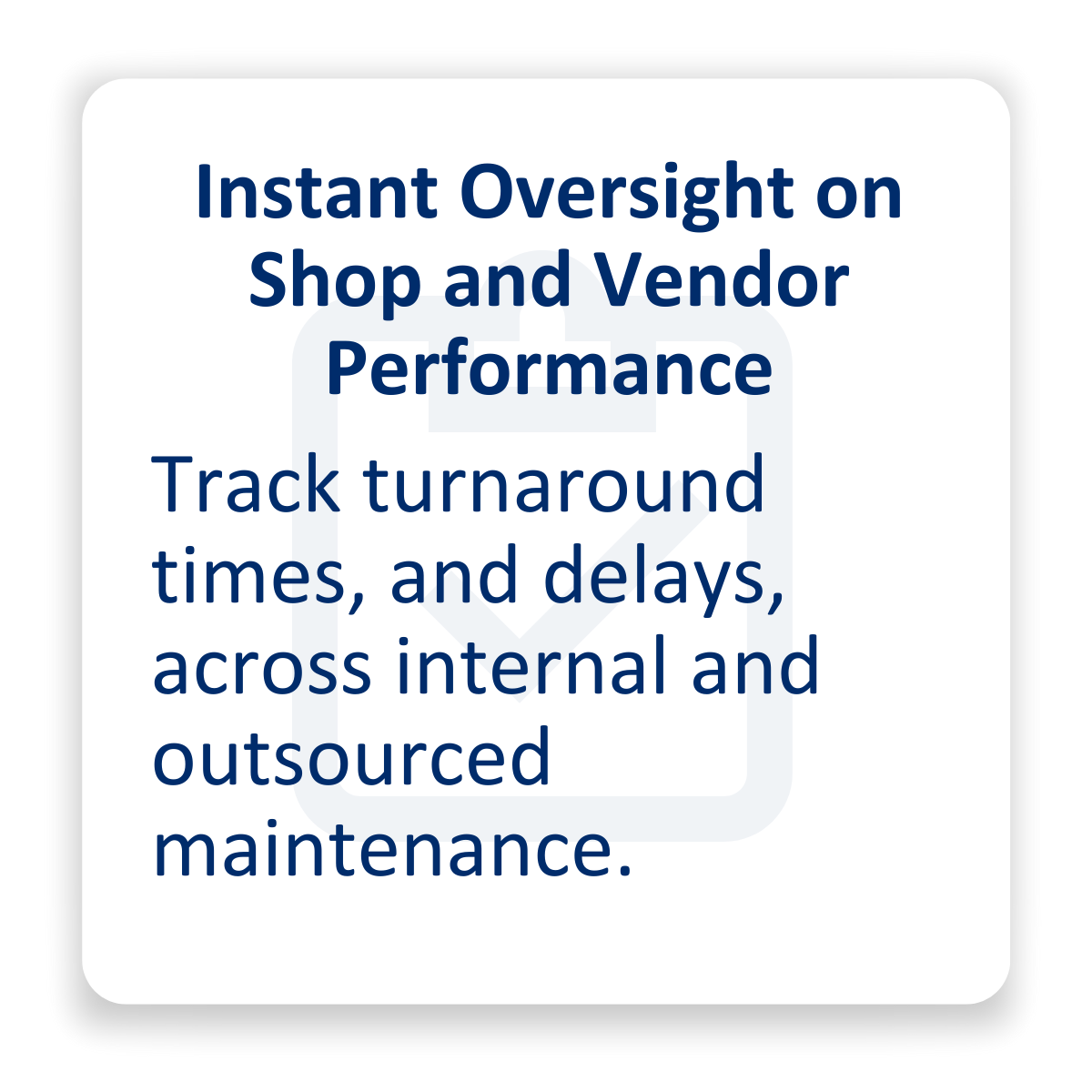 Instant Oversight on Shop and Vendor Performance

Track turnaround times, and delays, across internal and outsourced maintenance.